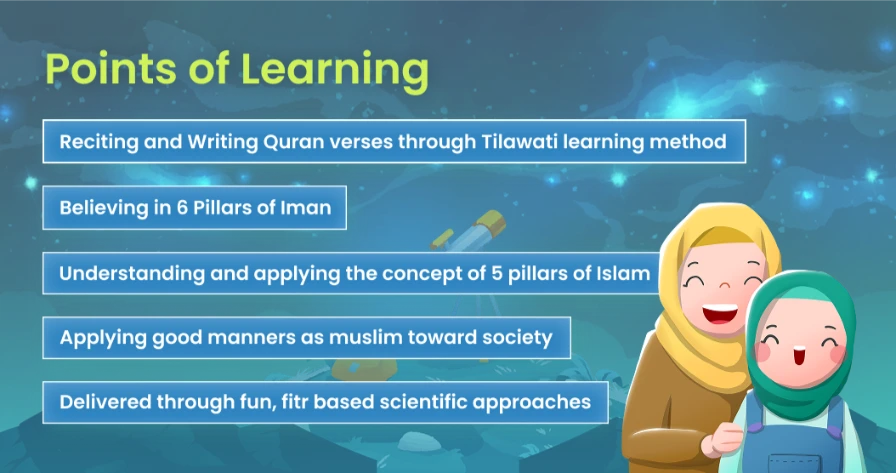 Points of Learning

Reciting and Writing Quran verses through Tilawati learning method

Believing in 6 Pillars of Iman

Understanding and applying the concept of 5 pillars of Islam

Applying good manners as muslim toward society

Delivered through fun, fitr based scientific approaches